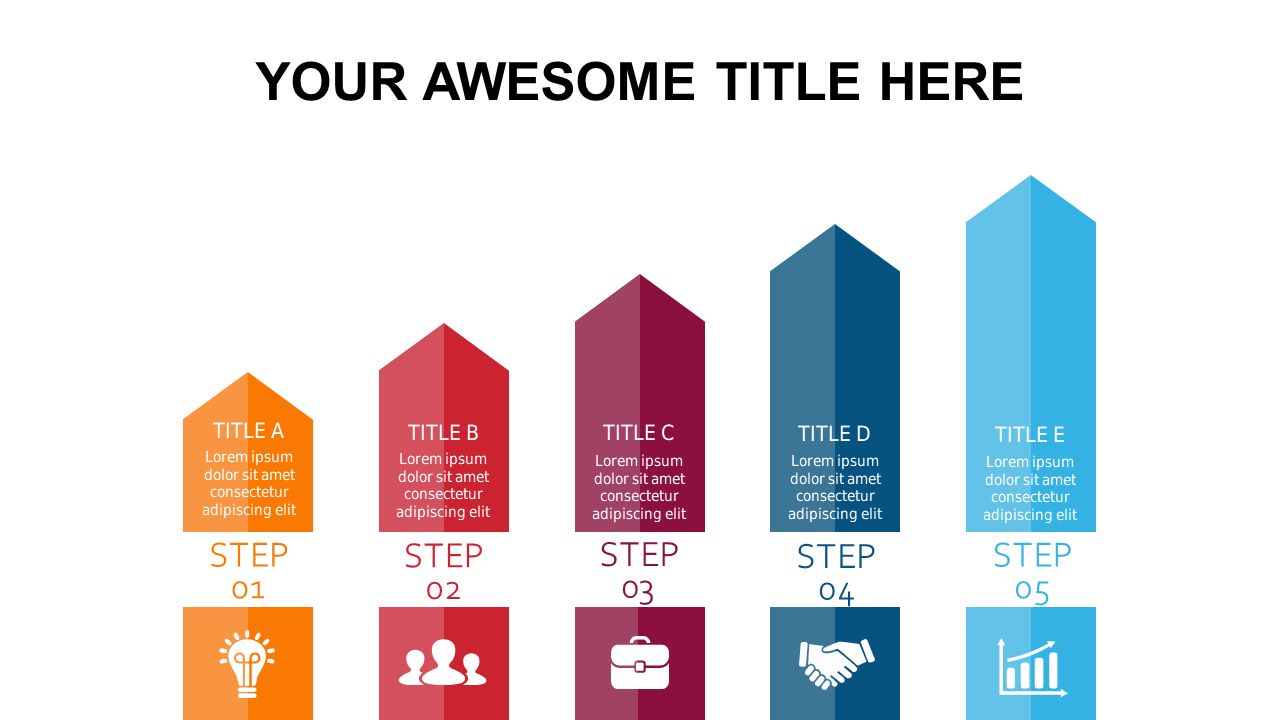 YOUR AWESOME TITLE HERE

TITLE A
Lorem ipsum dolor sit amet consectetur adipiscing elit

STEP 01

TITLE B
Lorem ipsum dolor sit amet consectetur adipiscing elit

STEP 02

TITLE C
Lorem ipsum dolor sit amet consectetur adipiscing elit

STEP 03

TITLE D
Lorem ipsum dolor sit amet consectetur adipiscing elit

STEP 04

TITLE E
Lorem ipsum dolor sit amet consectetur adipiscing elit

STEP 05